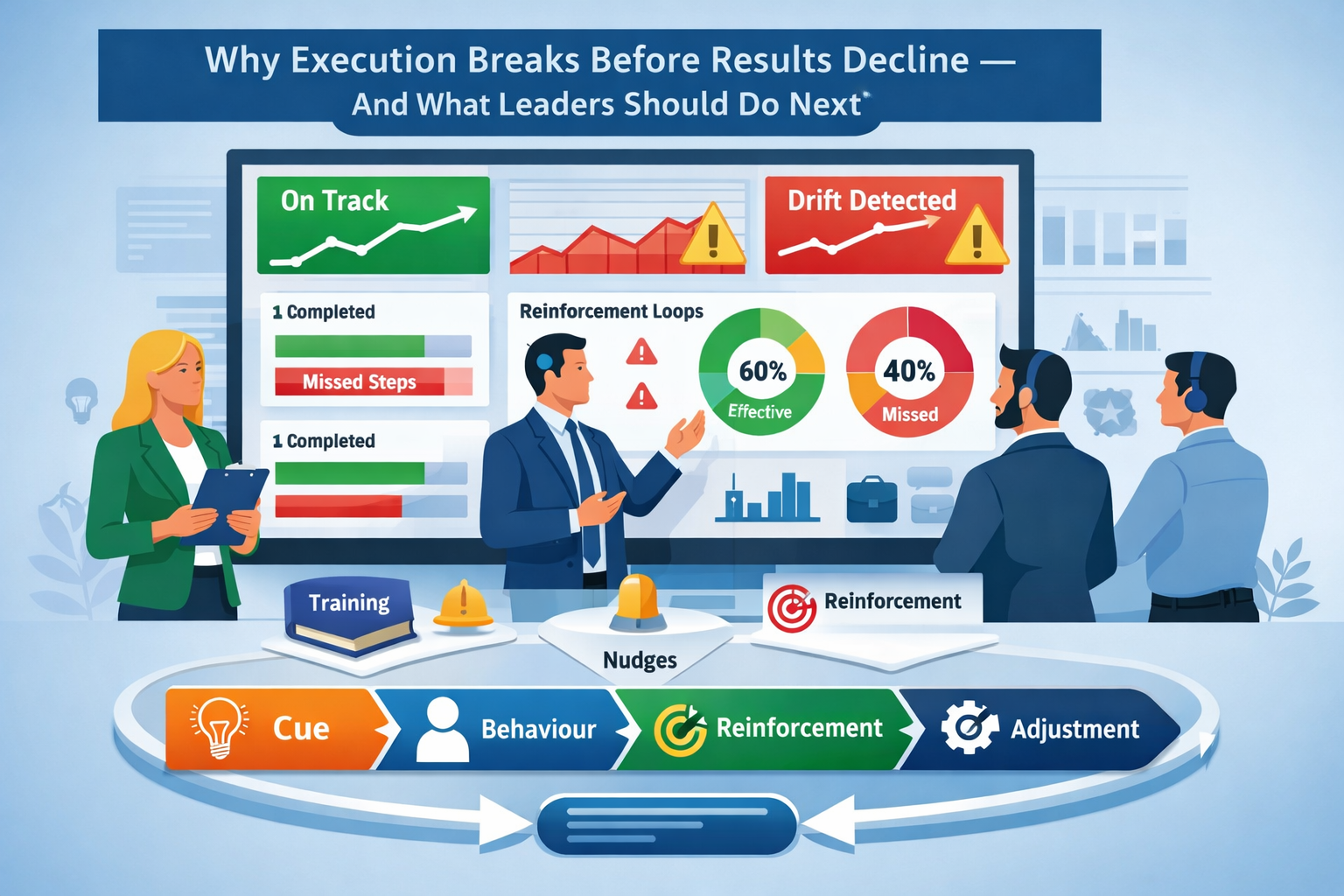 Why Execution Breaks Before Results Decline —
And What Leaders Should Do Next

On Track

Drift Detected

1 Completed

Missed Steps

1 Completed

Reinforcement Loops

60%
Effective

40%
Missed

Training

Nudges

Reinforcement

Cue

Behaviour

Reinforcement

Adjustment